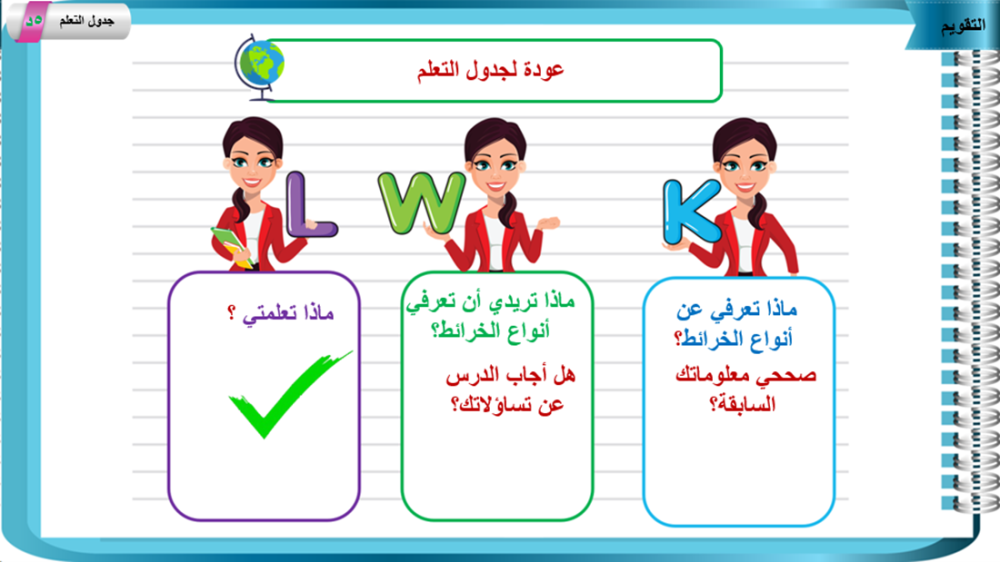 التقويم

جدول التعلم ٥د

عودة لجدول التعلم

K

W

L

ماذا تعرفي عن أنواع الخرائط؟

صححي معلوماتك السابقة؟

ماذا تريدي أن تعرفي أنواع الخرائط؟

هل أجاب الدرس عن تساؤلاتك؟

ماذا تعلمتي ؟